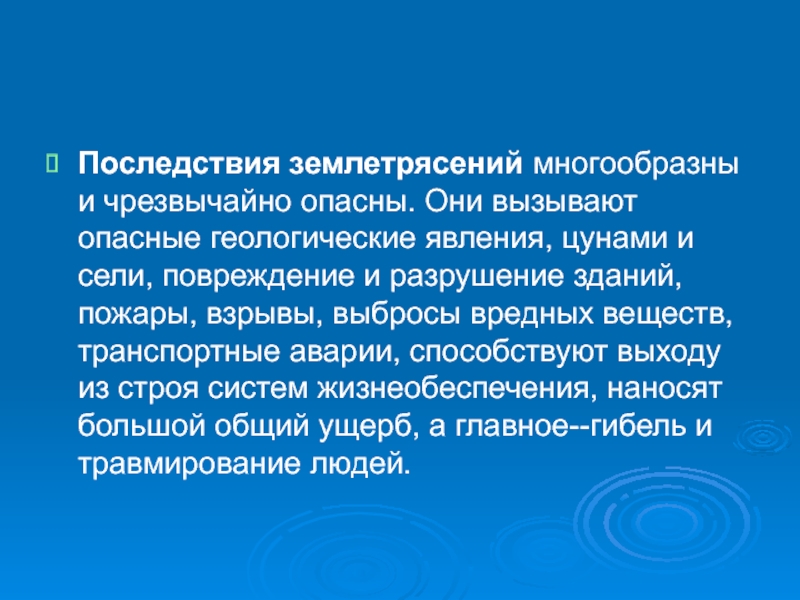 Последствия землетрясений многообразны и чрезвычайно опасны. Они вызывают опасные геологические явления, цунами и сели, повреждение и разрушение зданий, пожары, взрывы, выбросы вредных веществ, транспортные аварии, способствуют выходу из строя систем жизнеобеспечения, наносят большой общий ущерб, а главное--гибель и травмирование людей.